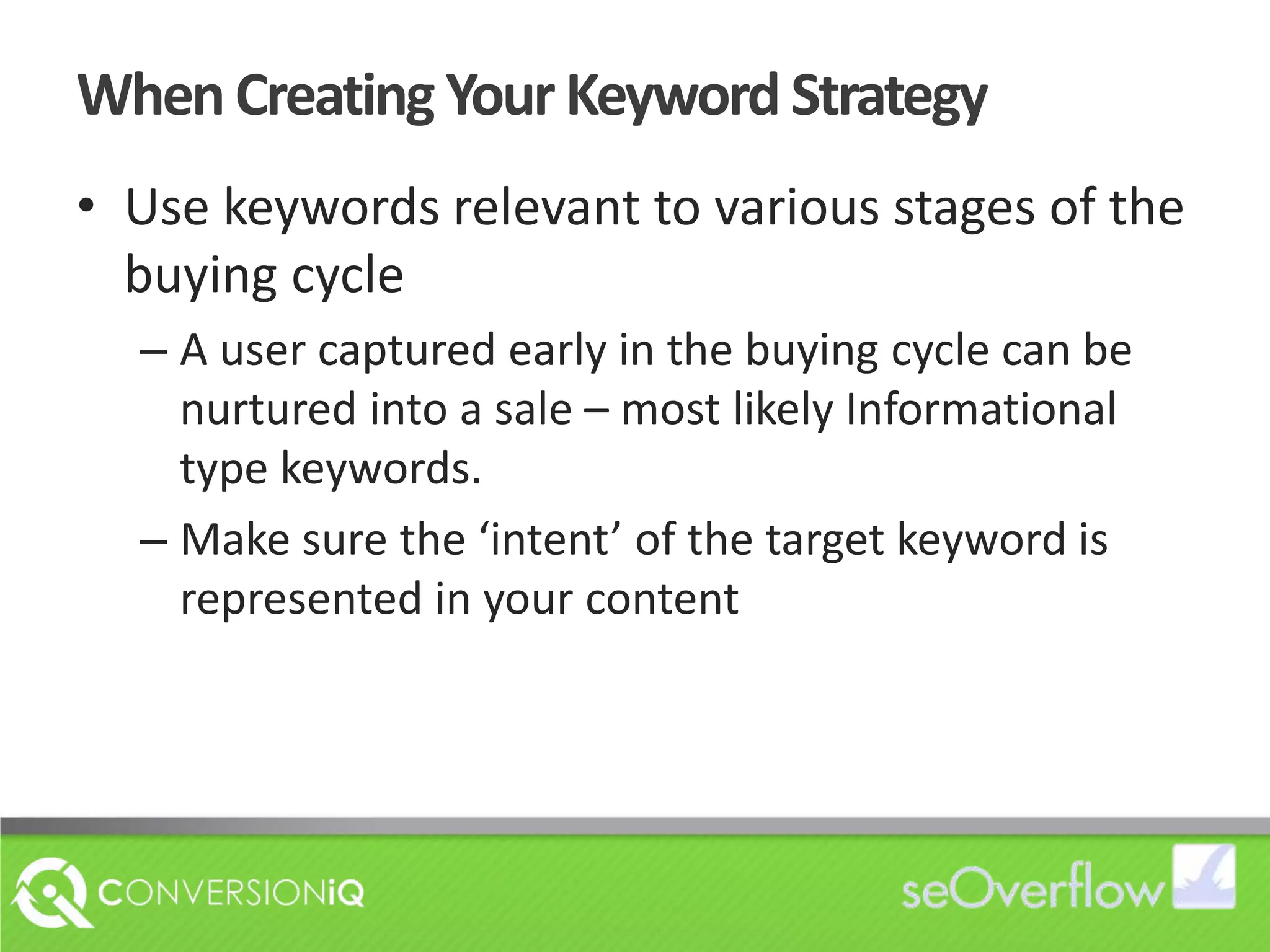 When Creating Your Keyword Strategy

• Use keywords relevant to various stages of the buying cycle

– A user captured early in the buying cycle can be nurtured into a sale – most likely Informational type keywords.

– Make sure the ‘intent’ of the target keyword is represented in your content

CONVERSIONiQ

seOverflow